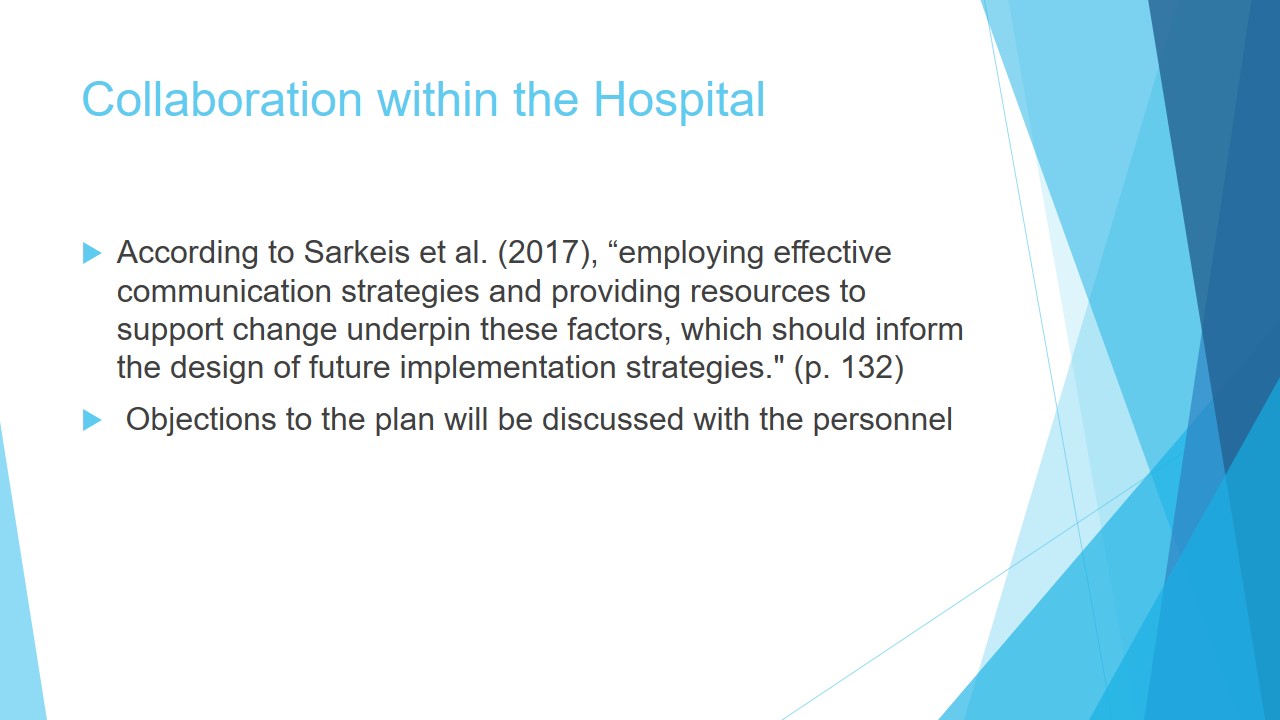 Collaboration within the Hospital

According to Sarkeis et al. (2017), “employing effective communication strategies and providing resources to support change underpin these factors, which should inform the design of future implementation strategies." (p. 132)

Objections to the plan will be discussed with the personnel